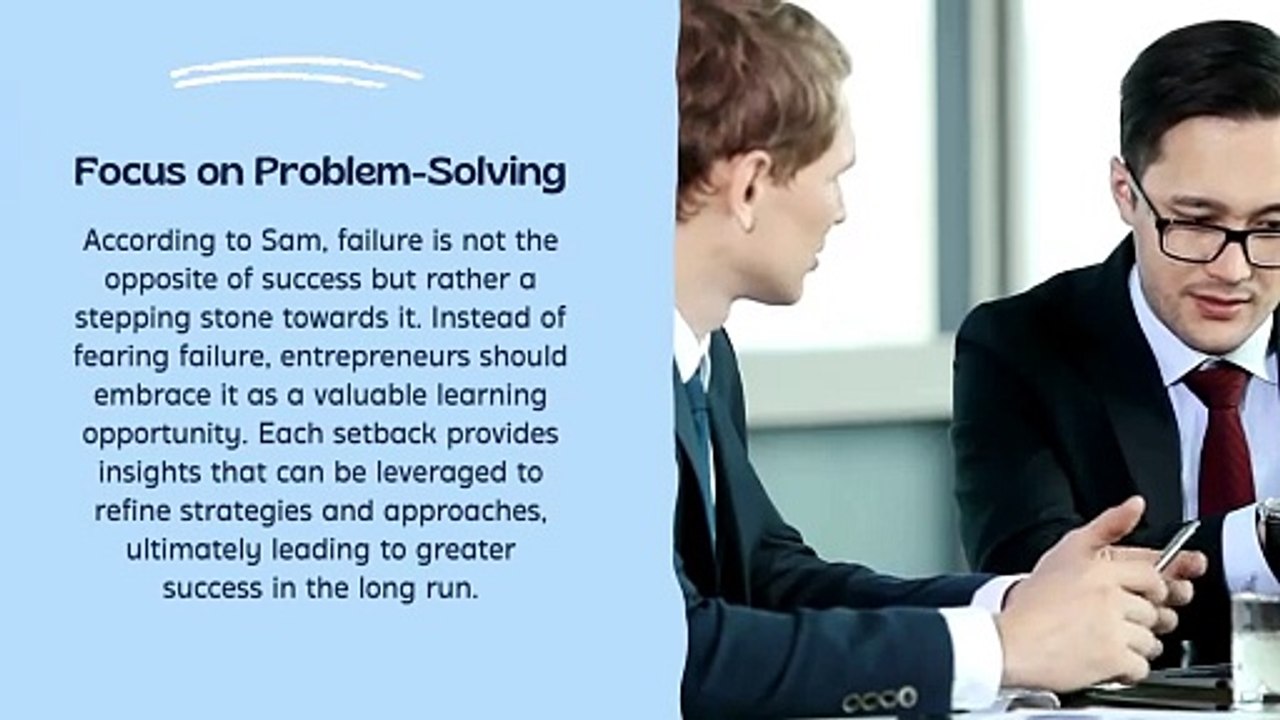 Focus on Problem-Solving

According to Sam, failure is not the opposite of success but rather a stepping stone towards it. Instead of fearing failure, entrepreneurs should embrace it as a valuable learning opportunity. Each setback provides insights that can be leveraged to refine strategies and approaches, ultimately leading to greater success in the long run.